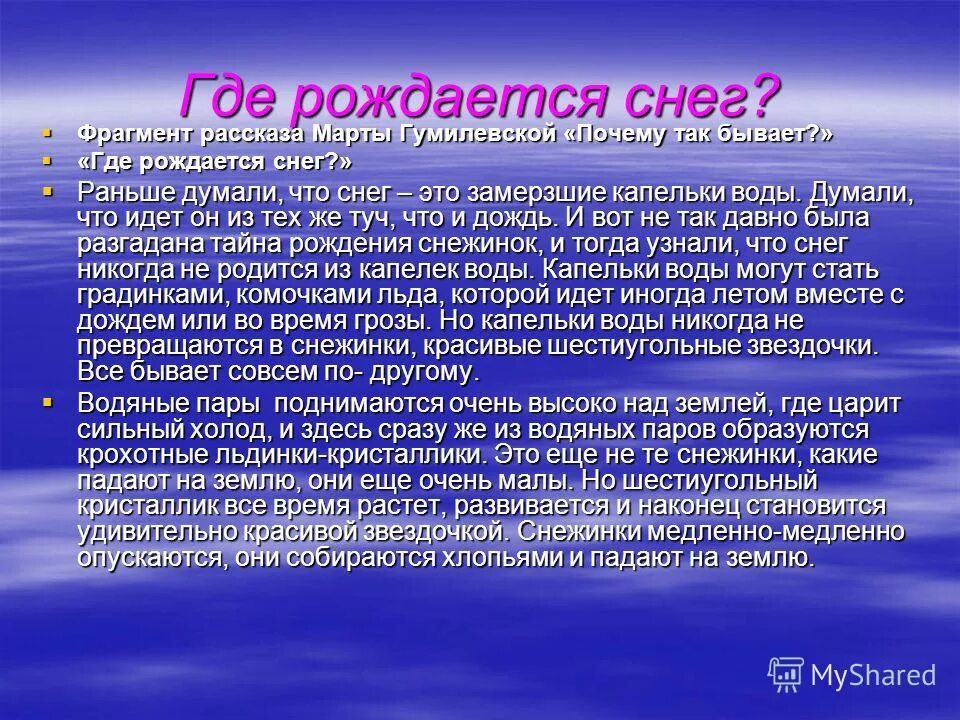 Где рождается снег?

Фрагмент рассказа Марты Гумилевской «Почему так бывает?»

«Где рождается снег?»

Раньше думали, что снег – это замерзшие капельки воды. Думали, что идет он из тех же туч, что и дождь. И вот не так давно была разгадана тайна рождения снежинок, и тогда узнали, что снег никогда не родится из капелек воды. Капельки воды могут стать градинками, комочками льда, которой идет иногда летом вместе с дождем или во время грозы. Но капельки воды никогда не превращаются в снежинки, красивые шестиугольные звездочки. Все бывает совсем по- другому.

Водяные пары поднимаются очень высоко над землей, где царит сильный холод, и здесь сразу же из водяных паров образуются крохотные льдинки-кристаллики. Это еще не те снежинки, какие падают на землю, они еще очень малы. Но шестиугольный кристаллик все время растет, развивается и наконец становится удивительно красивой звездочкой. Снежинки медленно-медленно опускаются, они собираются хлопьями и падают на землю.

MyShared